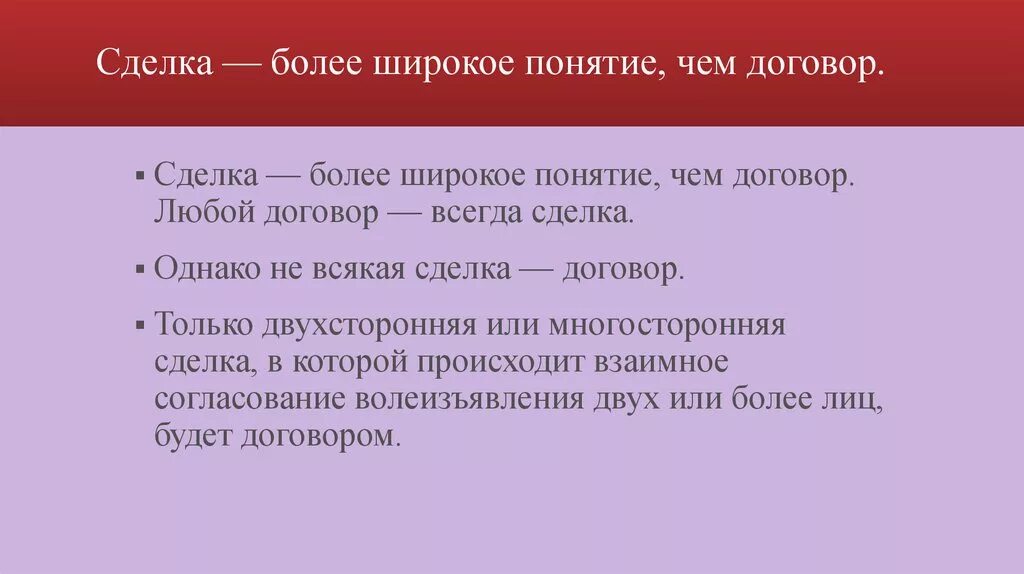 Сделка — более широкое понятие, чем договор.

▪ Сделка — более широкое понятие, чем договор. Любой договор — всегда сделка.

▪ Однако не всякая сделка — договор.

▪ Только двухсторонняя или многосторонняя сделка, в которой происходит взаимное согласование волеизъявления двух или более лиц, будет договором.